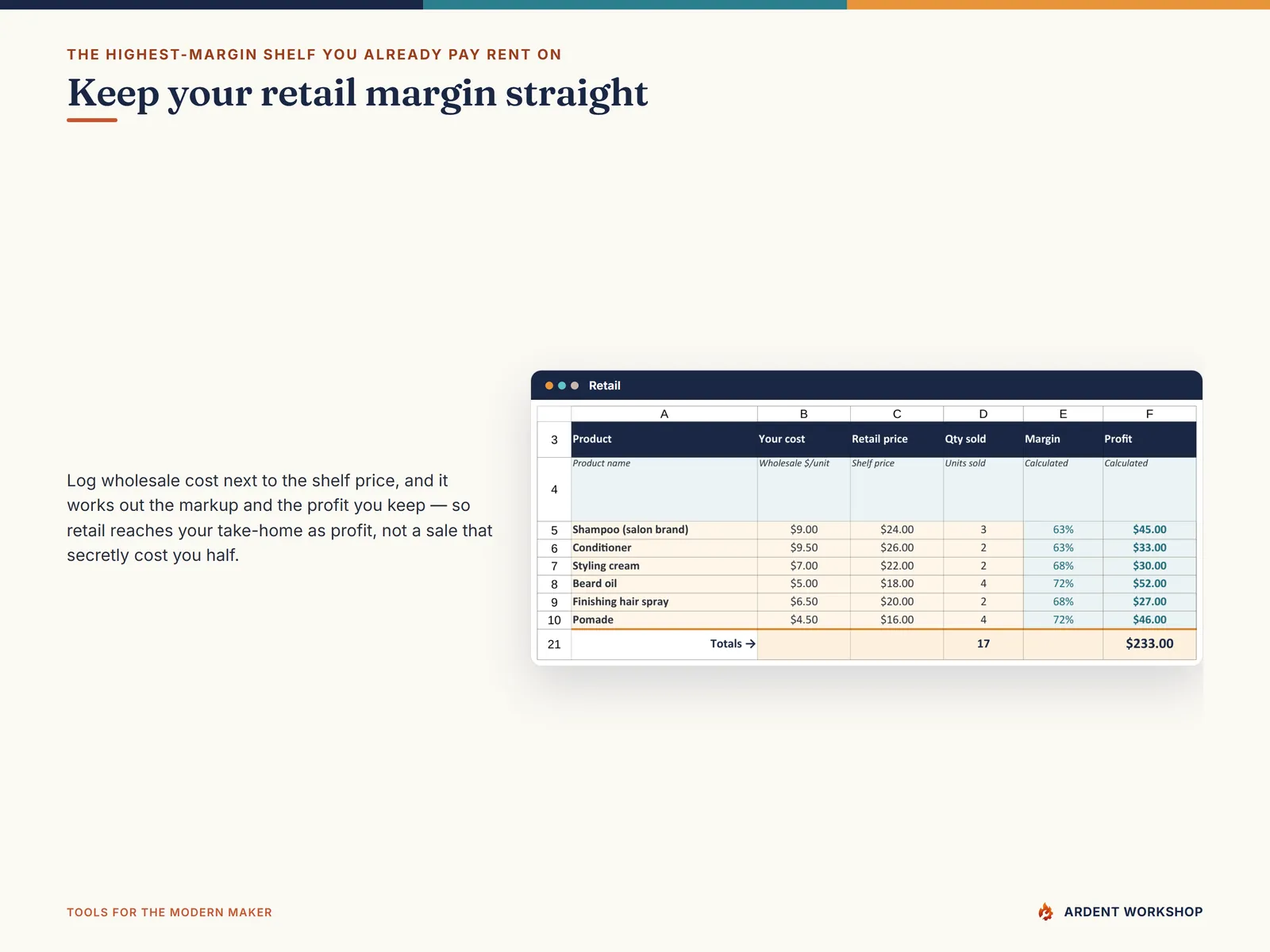 THE HIGHEST-MARGIN SHELF YOU ALREADY PAY RENT ON

Keep your retail margin straight

Log wholesale cost next to the shelf price, and it works out the markup and the profit you keep — so retail reaches your take-home as profit, not a sale that secretly cost you half.

Retail

| | A | B | C | D | E | F |
|---|---|---|---|---|---|---|
| 3 | Product | Your cost | Retail price | Qty sold | Margin | Profit |
| 4 | Product name | Wholesale $/unit | Shelf price | Units sold | Calculated | Calculated |
| 5 | Shampoo (salon brand) | $9.00 | $24.00 | 3 | 63% | $45.00 |
| 6 | Conditioner | $9.50 | $26.00 | 2 | 63% | $33.00 |
| 7 | Styling cream | $7.00 | $22.00 | 2 | 68% | $30.00 |
| 8 | Beard oil | $5.00 | $18.00 | 4 | 72% | $52.00 |
| 9 | Finishing hair spray | $6.50 | $20.00 | 2 | 68% | $27.00 |
| 10 | Pomade | $4.50 | $16.00 | 4 | 72% | $46.00 |
| 21 | Totals → | | | 17 | | $233.00 |

TOOLS FOR THE MODERN MAKER

ARDENT WORKSHOP